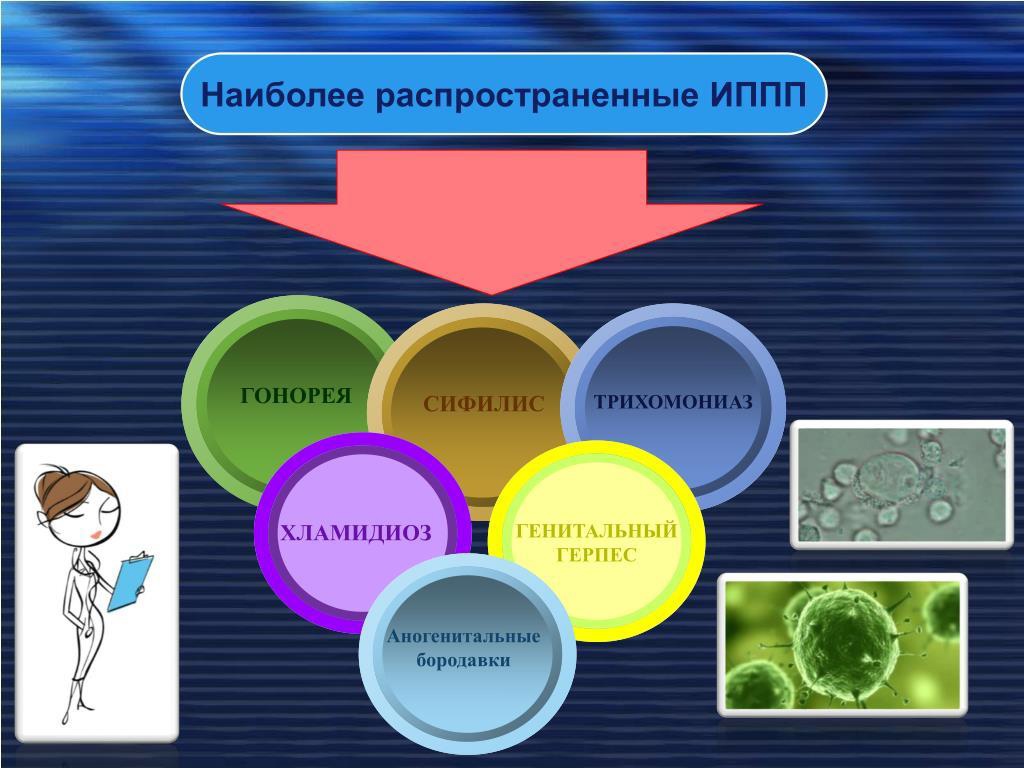 Наиболее распространенные ИППП

ГОНОРЕЯ

СИФИЛИС

ТРИХОМОНИАЗ

ХЛАМИДИОЗ

ГЕНИТАЛЬНЫЙ ГЕРПЕС

Аногенитальные бородавки